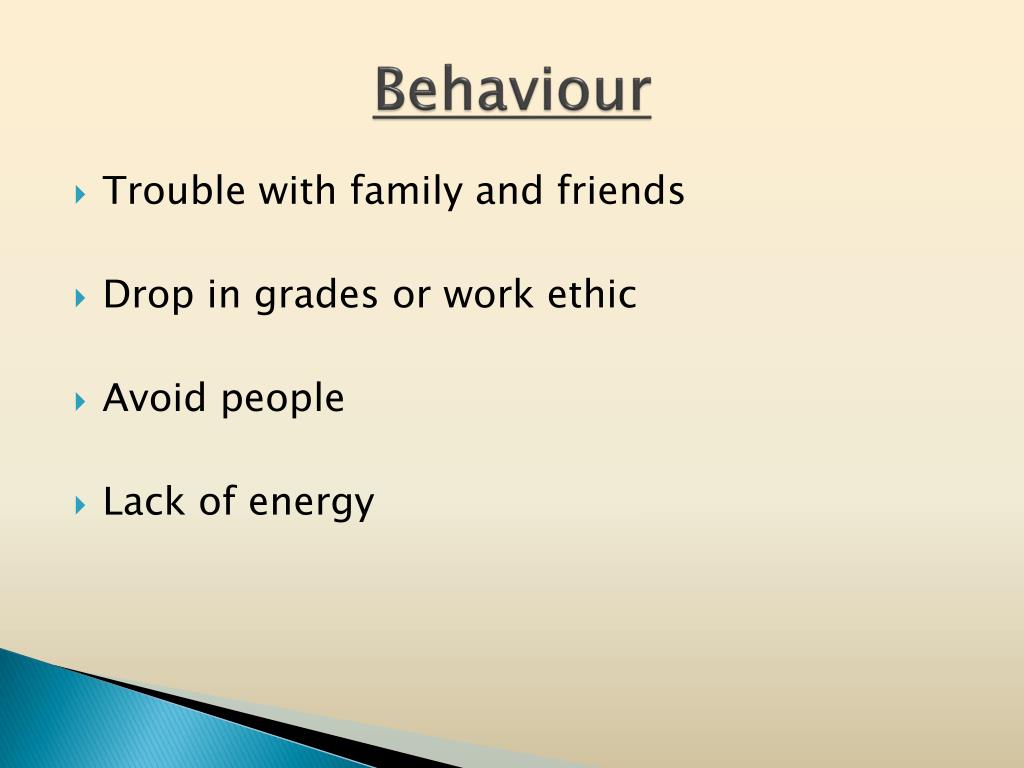 Behaviour

Trouble with family and friends

Drop in grades or work ethic

Avoid people

Lack of energy